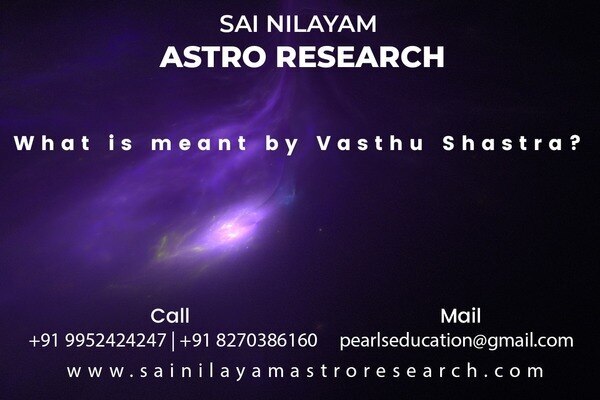 SAI NILAYAM
ASTRO RESEARCH

What is meant by Vasthu Shastra?

Call
+91 9952424247 | +91 8270386160

Mail
pearlseducation@gmail.com

www.sainilayamastroresearch.com